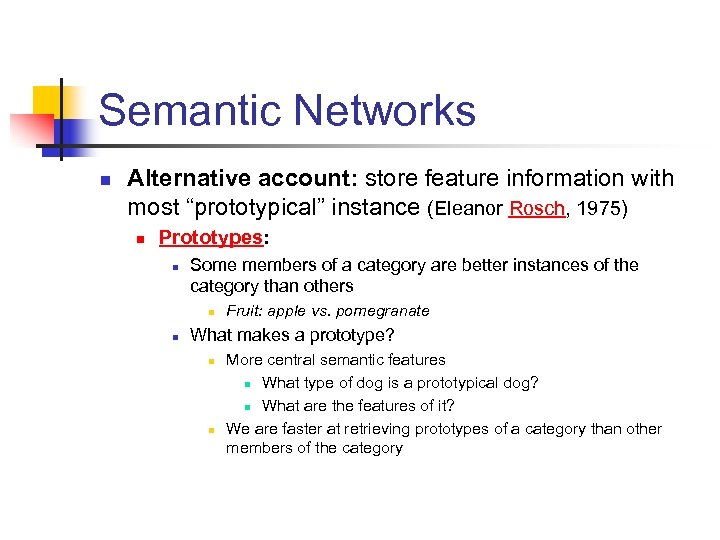 Semantic Networks

Alternative account: store feature information with most “prototypical” instance (Eleanor Rosch, 1975)

Prototypes:

Some members of a category are better instances of the category than others

Fruit: apple vs. pomegranate

What makes a prototype?

More central semantic features

What type of dog is a prototypical dog?

What are the features of it?

We are faster at retrieving prototypes of a category than other members of the category